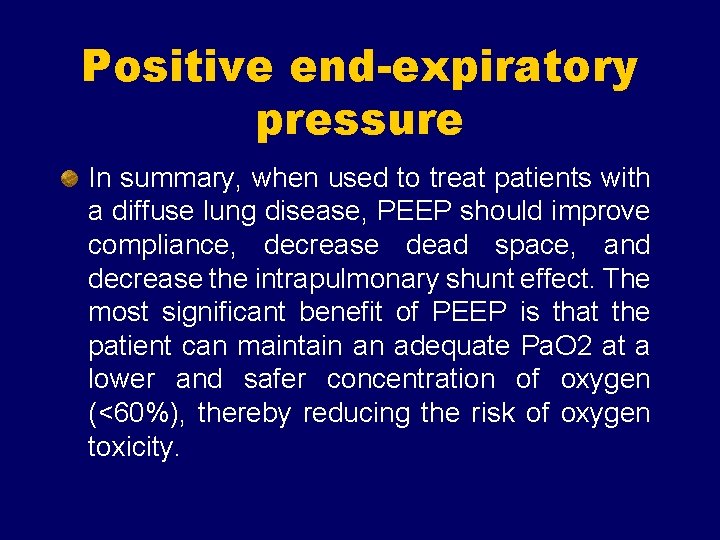 Positive end-expiratory pressure

In summary, when used to treat patients with a diffuse lung disease, PEEP should improve compliance, decrease dead space, and decrease the intrapulmonary shunt effect. The most significant benefit of PEEP is that the patient can maintain an adequate PaO2 at a lower and safer concentration of oxygen (<60%), thereby reducing the risk of oxygen toxicity.